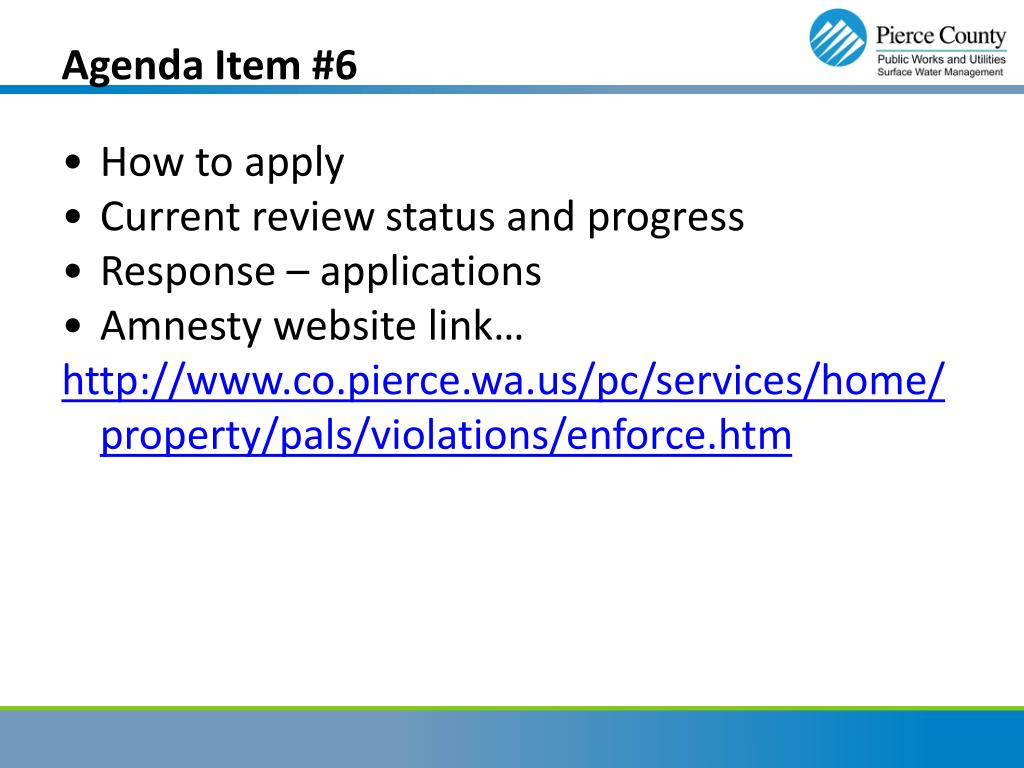 Agenda Item #6

Pierce County
Public Works and Utilities
Surface Water Management

• How to apply
• Current review status and progress
• Response – applications
• Amnesty website link…
http://www.co.pierce.wa.us/pc/services/home/property/pals/violations/enforce.htm